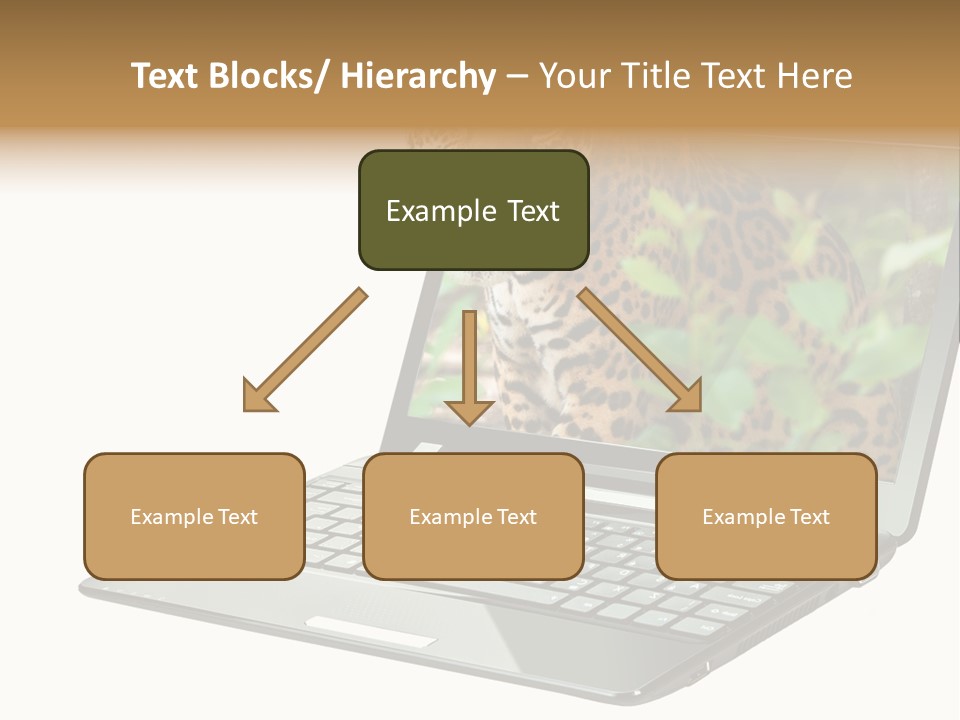 Text Blocks/ Hierarchy – Your Title Text Here

Example Text

Example Text

Example Text

Example Text